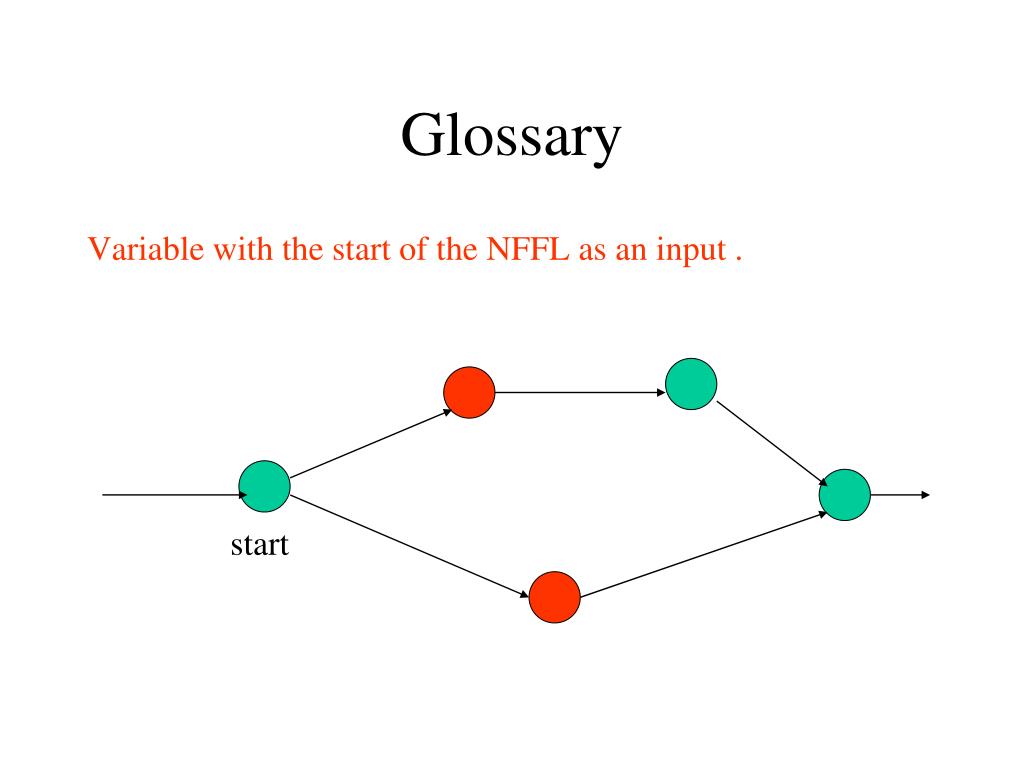 Glossary

Variable with the start of the NFFL as an input .

start